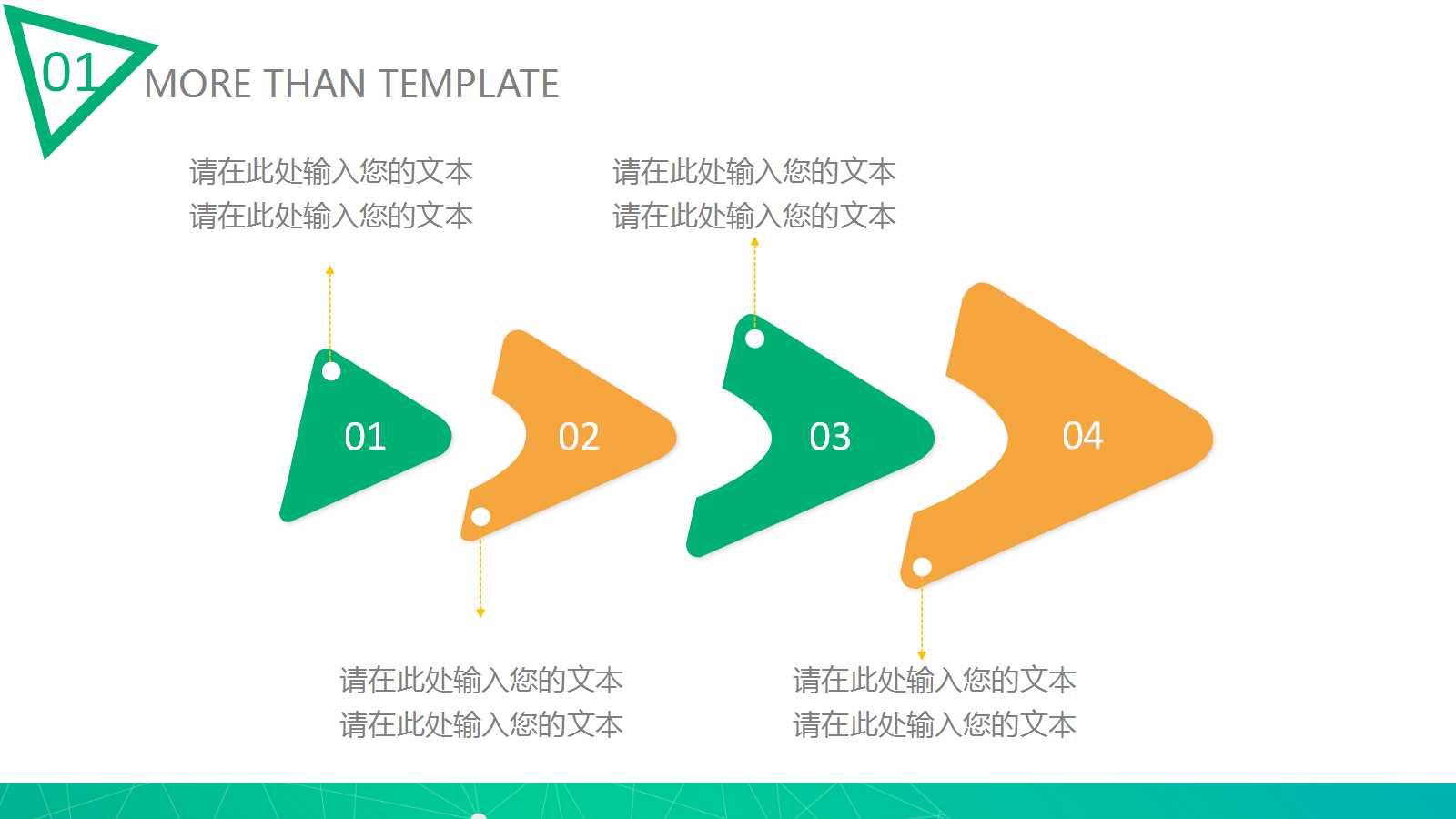 01 MORE THAN TEMPLATE

请在此处输入您的文本
请在此处输入您的文本

请在此处输入您的文本
请在此处输入您的文本

01

02

03

04

请在此处输入您的文本
请在此处输入您的文本

请在此处输入您的文本
请在此处输入您的文本